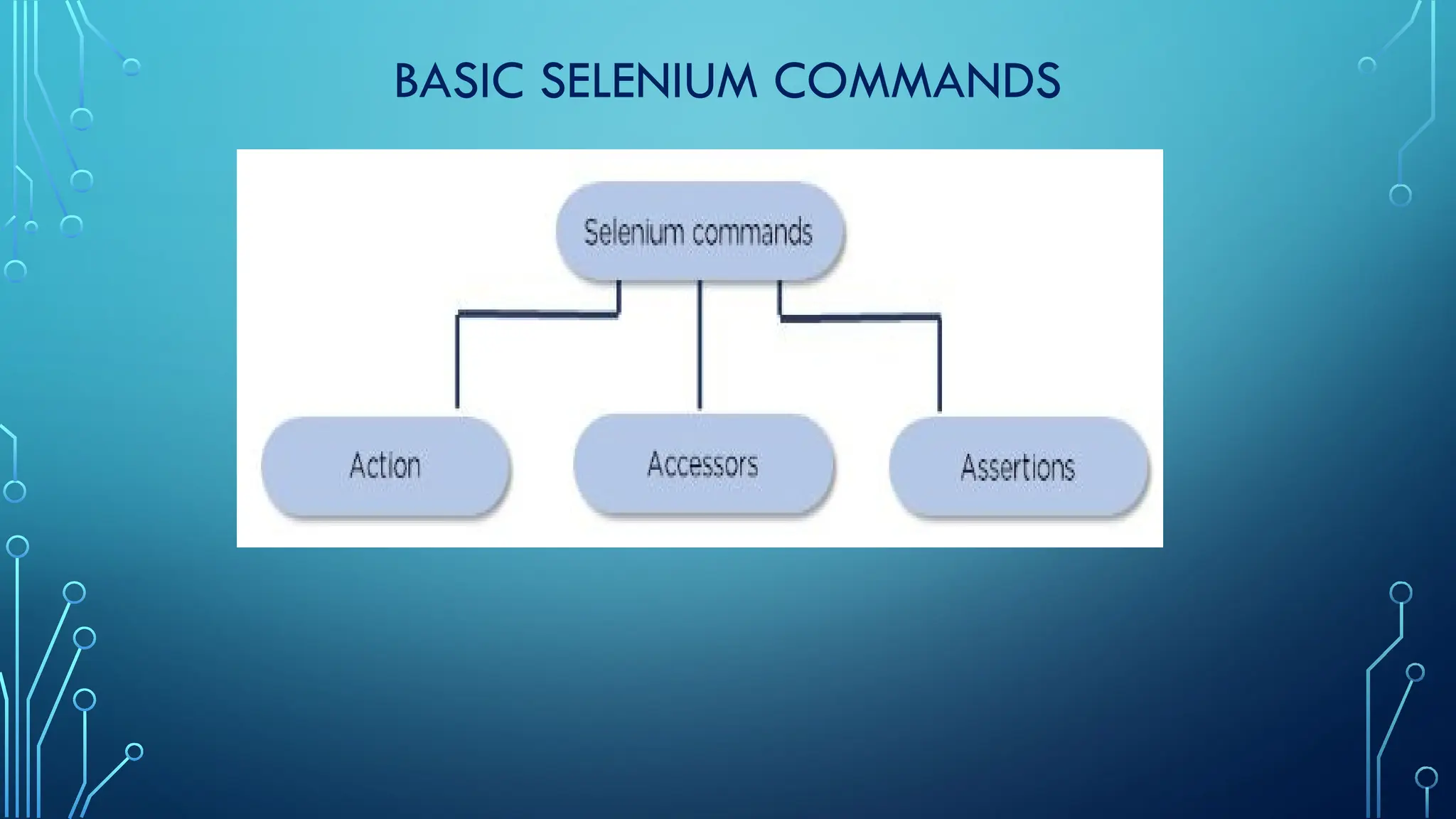 BASIC SELENIUM COMMANDS

Selenium commands

Action

Accessors

Assertions